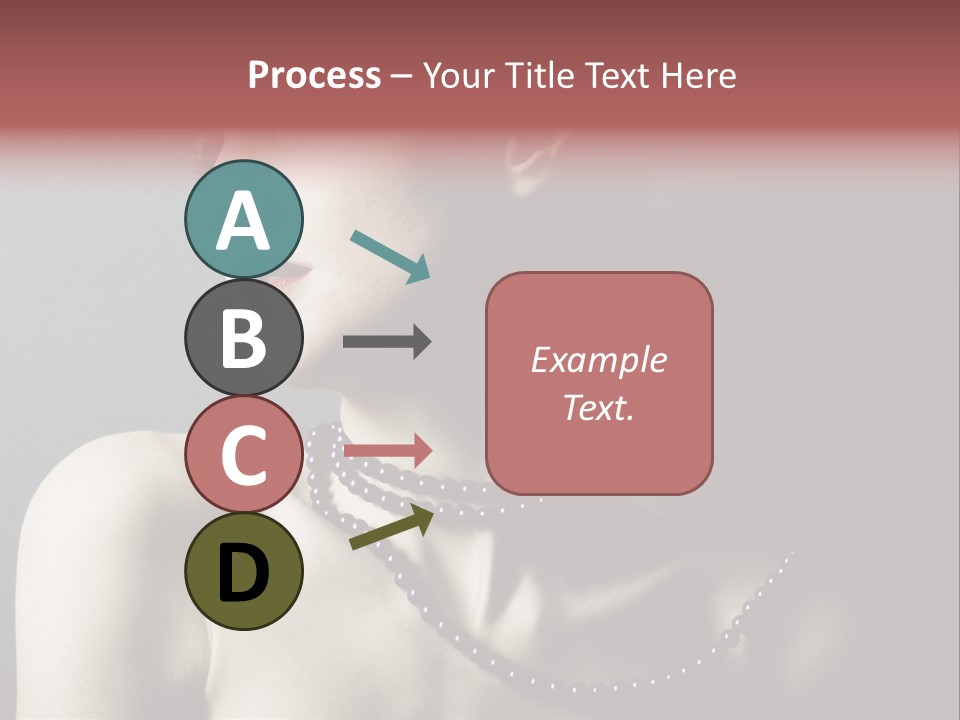 Process – Your Title Text Here

A

B

C

D

Example Text.